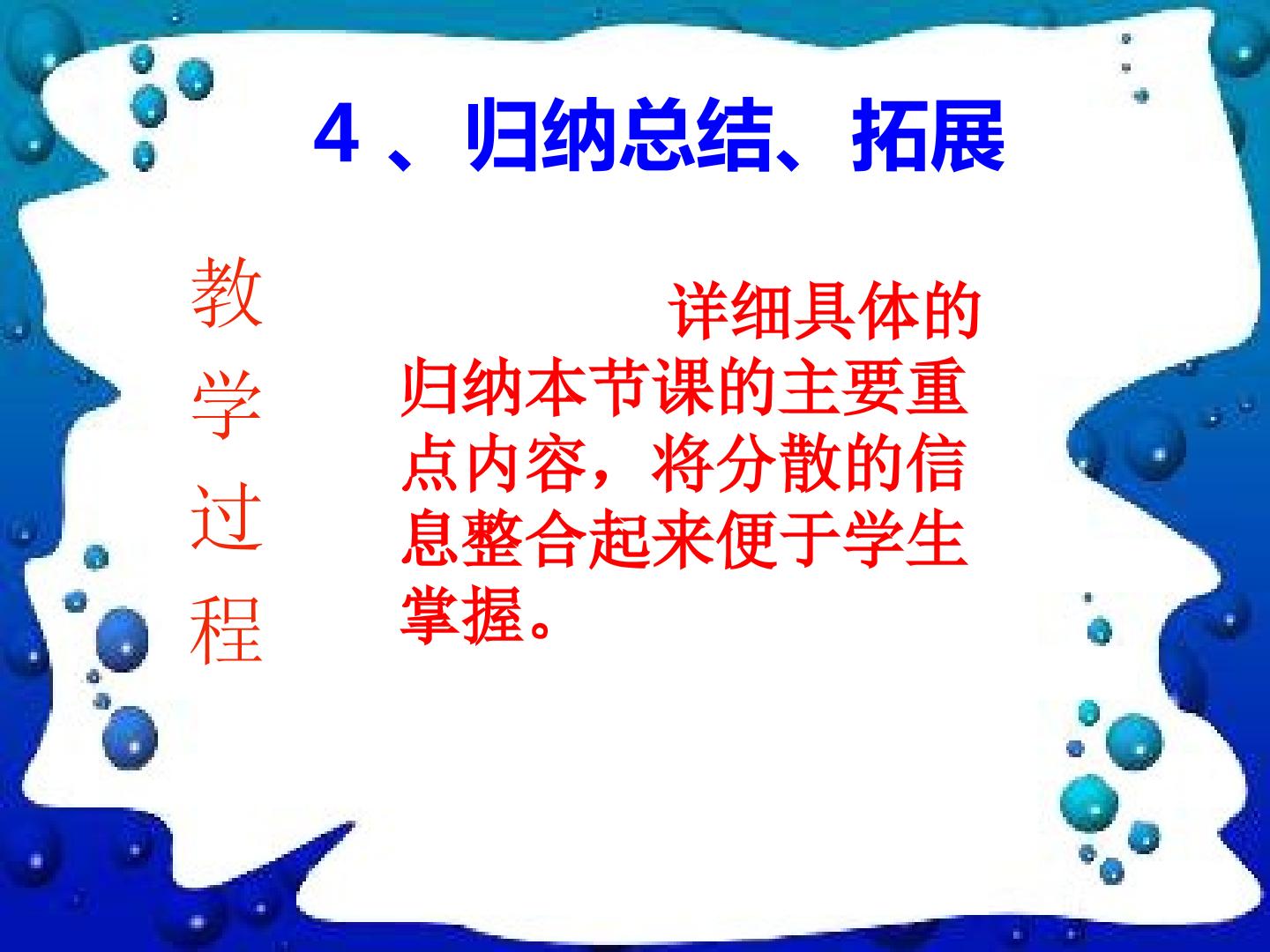 4 、归纳总结、拓展

教学过程

详细具体的归纳本节课的主要重点内容，将分散的信息整合起来便于学生掌握。